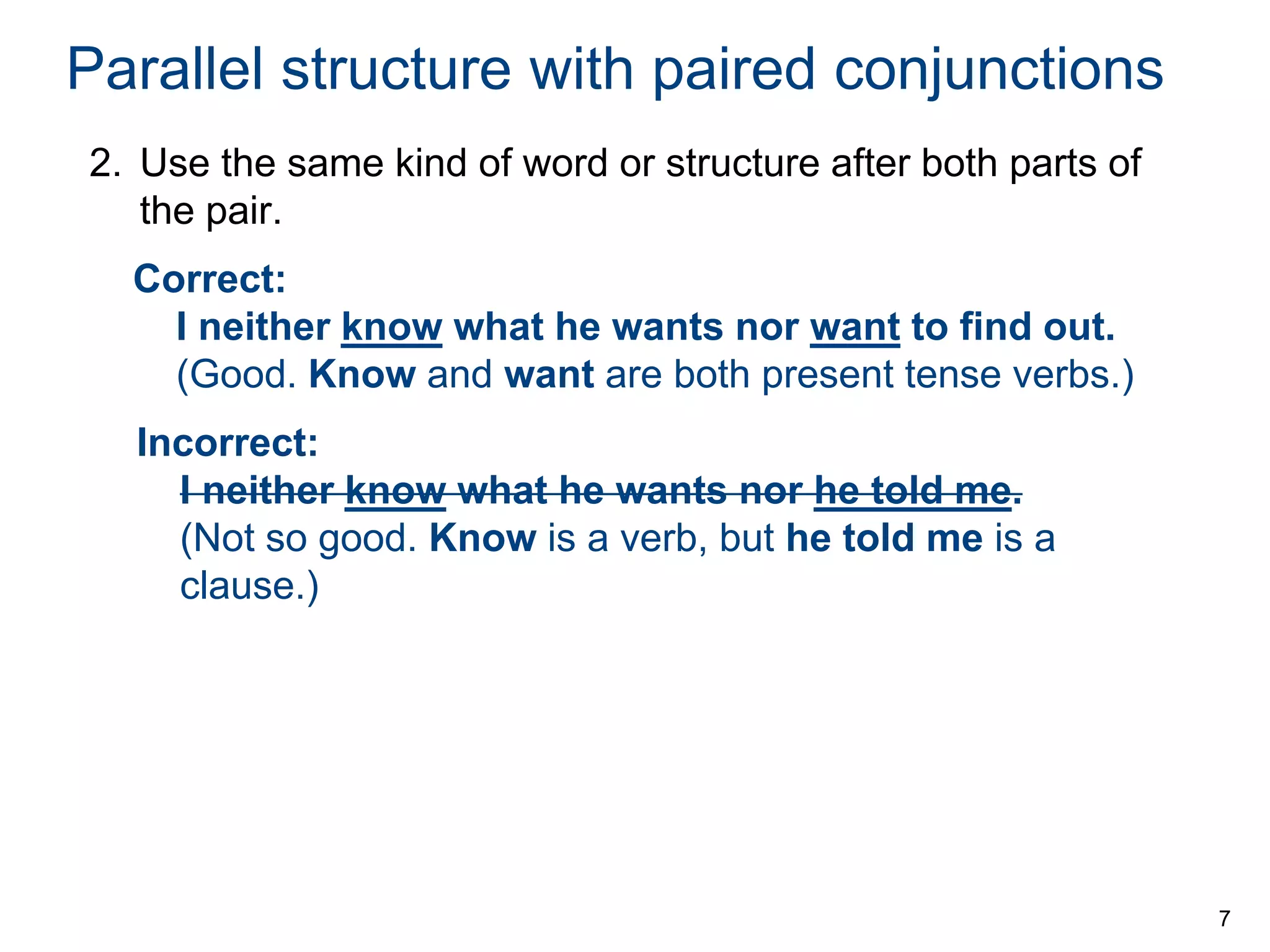 Parallel structure with paired conjunctions

2. Use the same kind of word or structure after both parts of the pair.

Correct:
I neither know what he wants nor want to find out.
(Good. Know and want are both present tense verbs.)

Incorrect:
I neither know what he wants nor he told me.
(Not so good. Know is a verb, but he told me is a clause.)

7